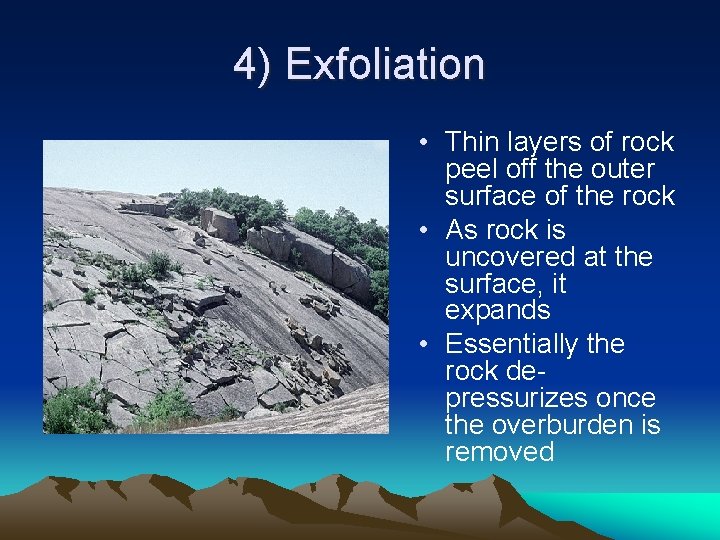 4) Exfoliation

• Thin layers of rock peel off the outer surface of the rock
• As rock is uncovered at the surface, it expands
• Essentially the rock de-pressurizes once the overburden is removed